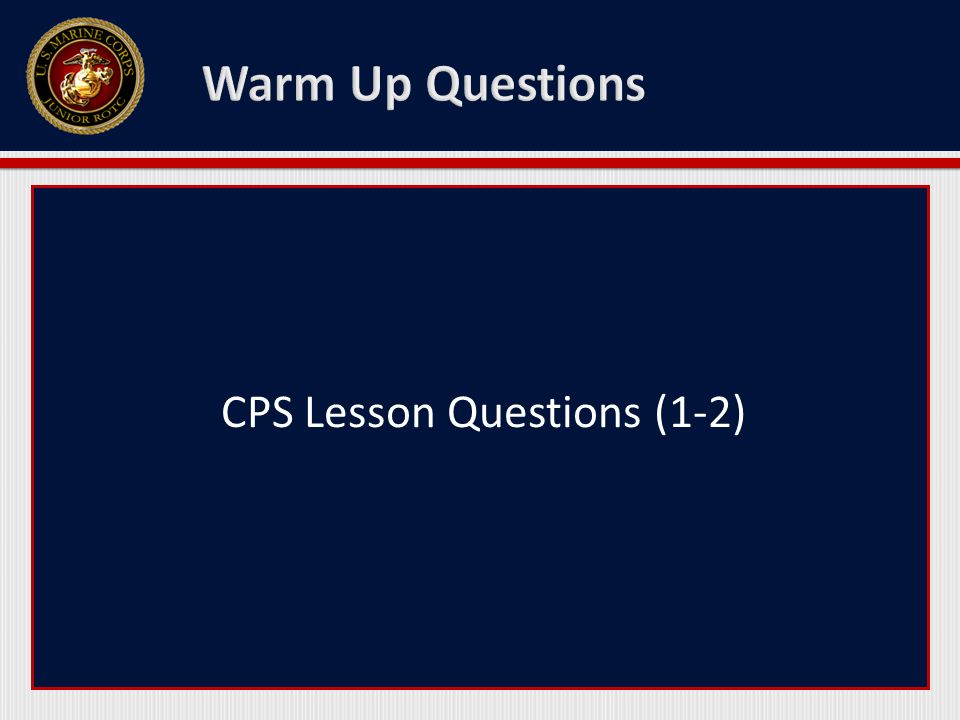 U.S. MARINE CORPS
JUNIOR ROTC

Warm Up Questions

CPS Lesson Questions (1-2)